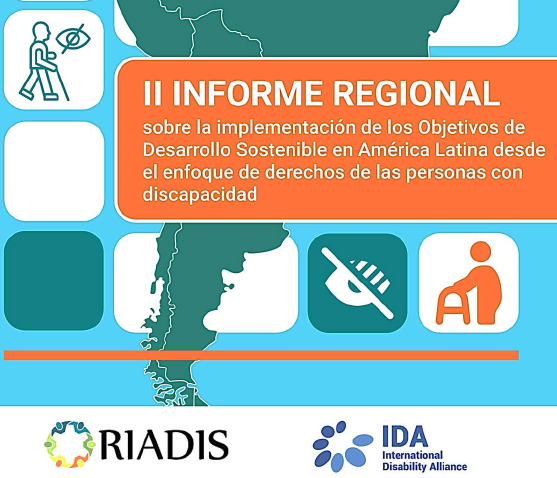 II INFORME REGIONAL

sobre la implementación de los Objetivos de Desarrollo Sostenible en América Latina desde el enfoque de derechos de las personas con discapacidad

RIADIS

IDA
International Disability Alliance